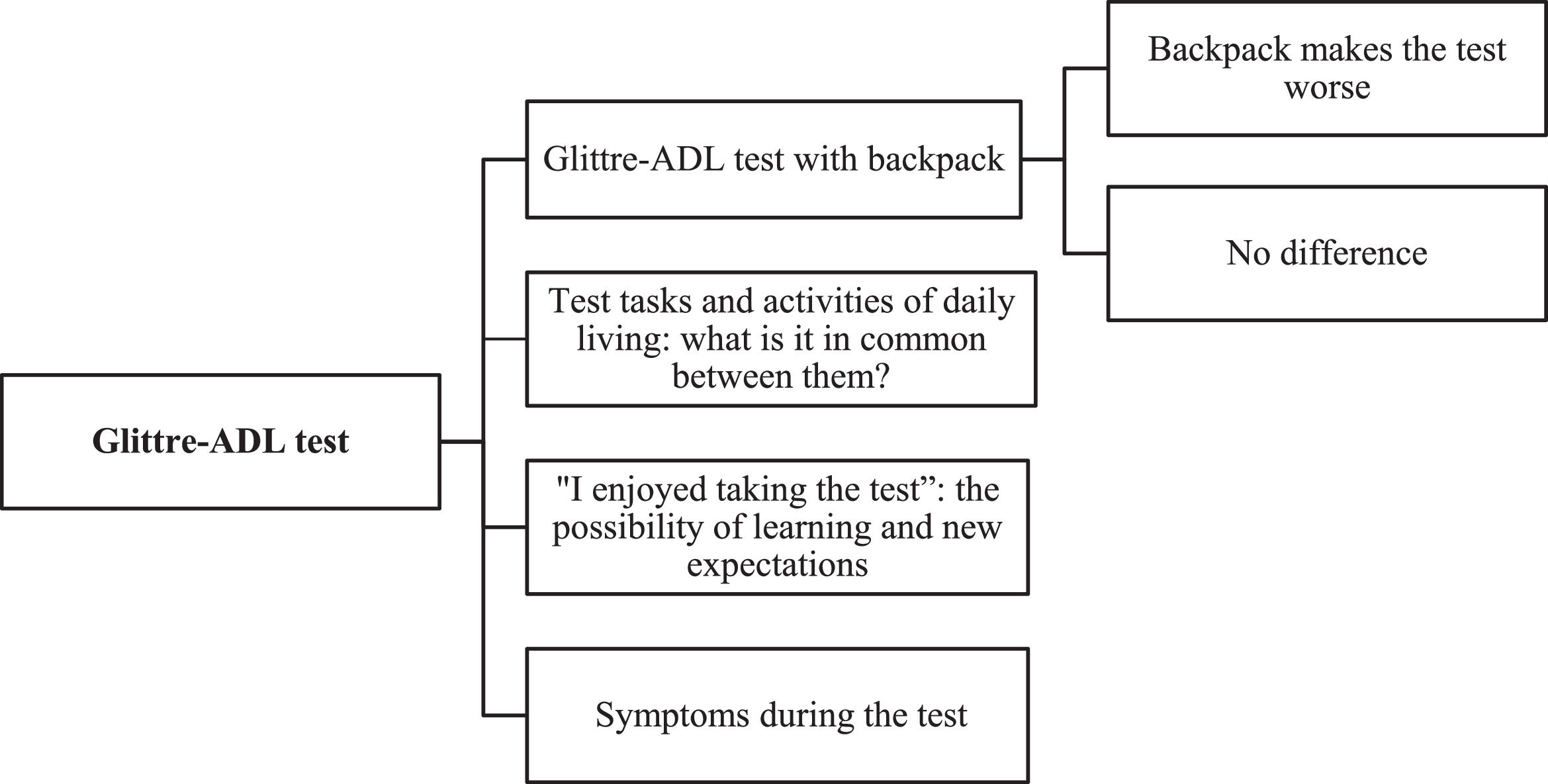 Glittre-ADL test

Glittre-ADL test with backpack

Backpack makes the test worse

No difference

Test tasks and activities of daily living: what is it in common between them?

"I enjoyed taking the test": the possibility of learning and new expectations

Symptoms during the test